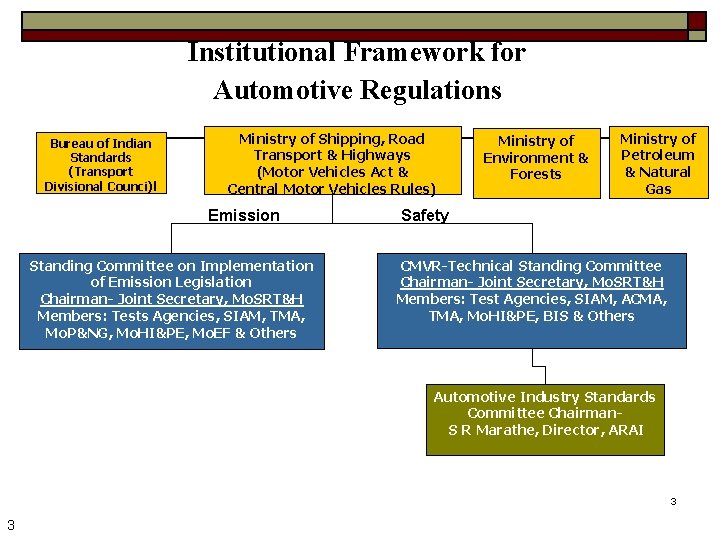 Institutional Framework for Automotive Regulations

Bureau of Indian Standards (Transport Divisional Counci)l

Ministry of Shipping, Road Transport & Highways (Motor Vehicles Act & Central Motor Vehicles Rules)

Ministry of Environment & Forests

Ministry of Petroleum & Natural Gas

Emission

Safety

Standing Committee on Implementation of Emission Legislation
Chairman- Joint Secretary, MoSRT&H
Members: Tests Agencies, SIAM, TMA, MoP&NG, MoHI&PE, MoEF & Others

CMVR-Technical Standing Committee
Chairman- Joint Secretary, MoSRT&H
Members: Test Agencies, SIAM, ACMA, TMA, MoHI&PE, BIS & Others

Automotive Industry Standards Committee Chairman- S R Marathe, Director, ARAI

3

3